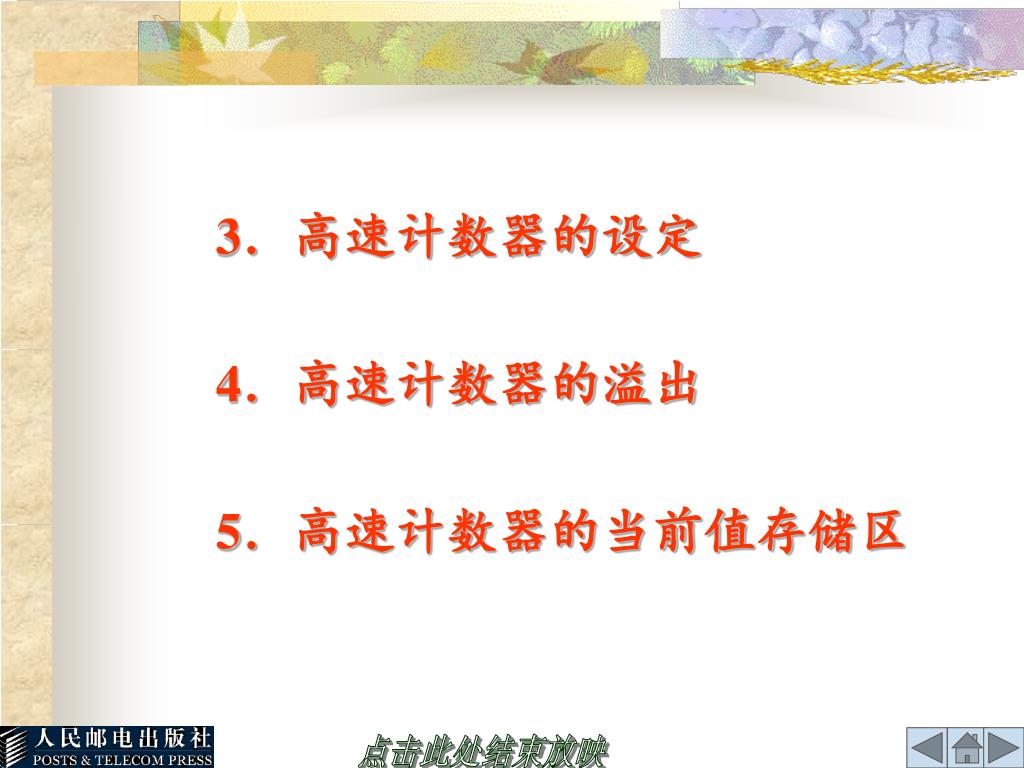 3. 高速计数器的设定

4. 高速计数器的溢出

5. 高速计数器的当前值存储区

人民邮电出版社
POSTS & TELECOM PRESS

点击此处结束放映